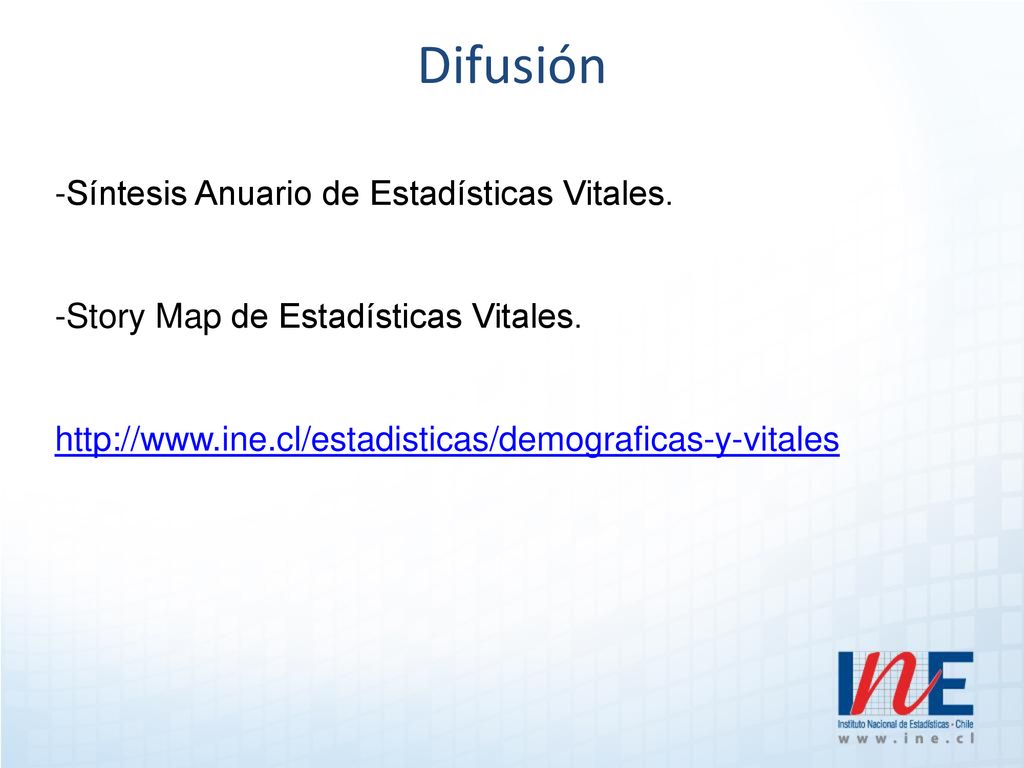 Difusión

-Síntesis Anuario de Estadísticas Vitales.

-Story Map de Estadísticas Vitales.

http://www.ine.cl/estadisticas/demograficas-y-vitales

INE
Instituto Nacional de Estadísticas - Chile
www.ine.cl